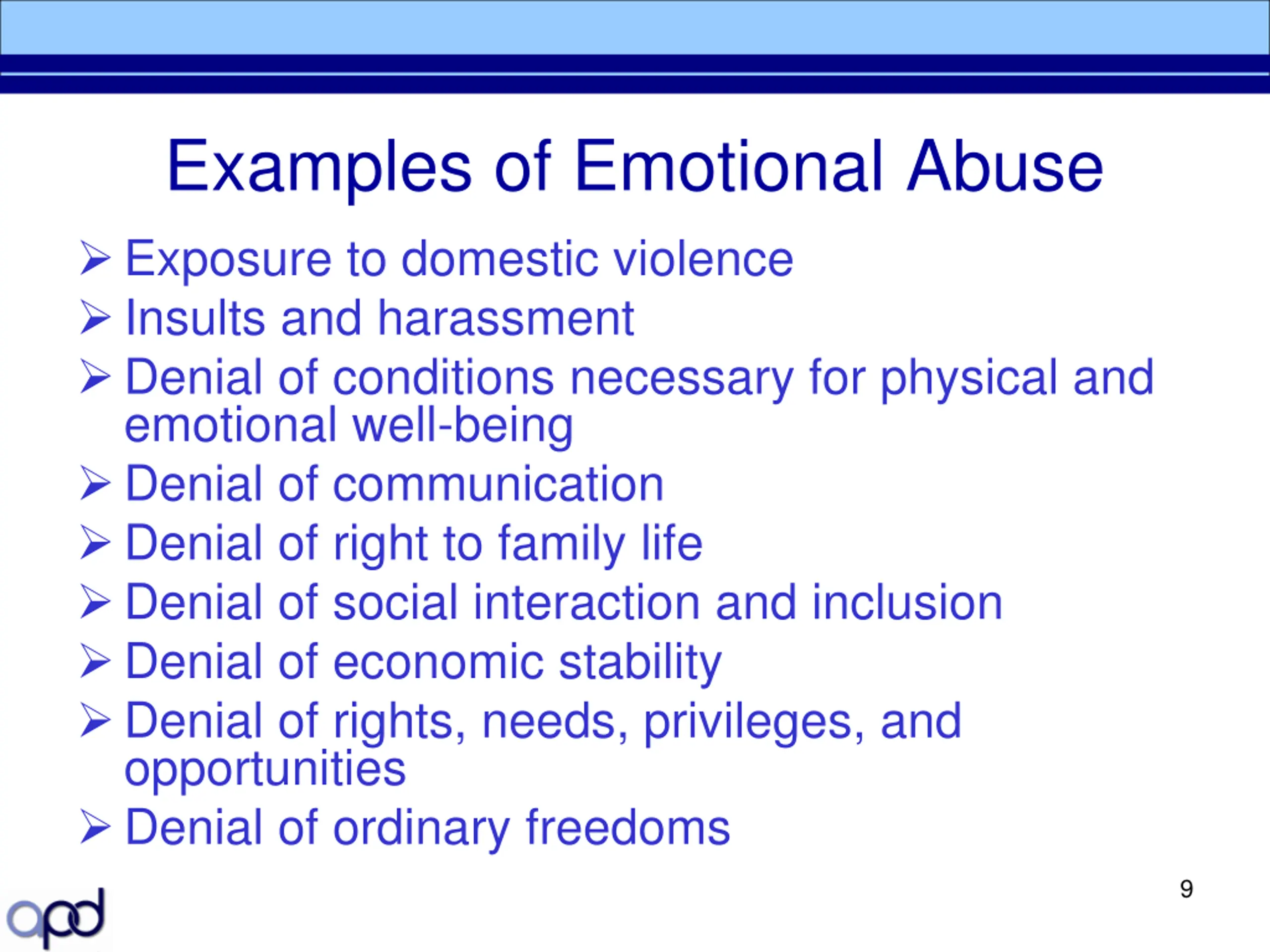 Examples of Emotional Abuse

➢ Exposure to domestic violence
➢ Insults and harassment
➢ Denial of conditions necessary for physical and emotional well-being
➢ Denial of communication
➢ Denial of right to family life
➢ Denial of social interaction and inclusion
➢ Denial of economic stability
➢ Denial of rights, needs, privileges, and opportunities
➢ Denial of ordinary freedoms

9

apd